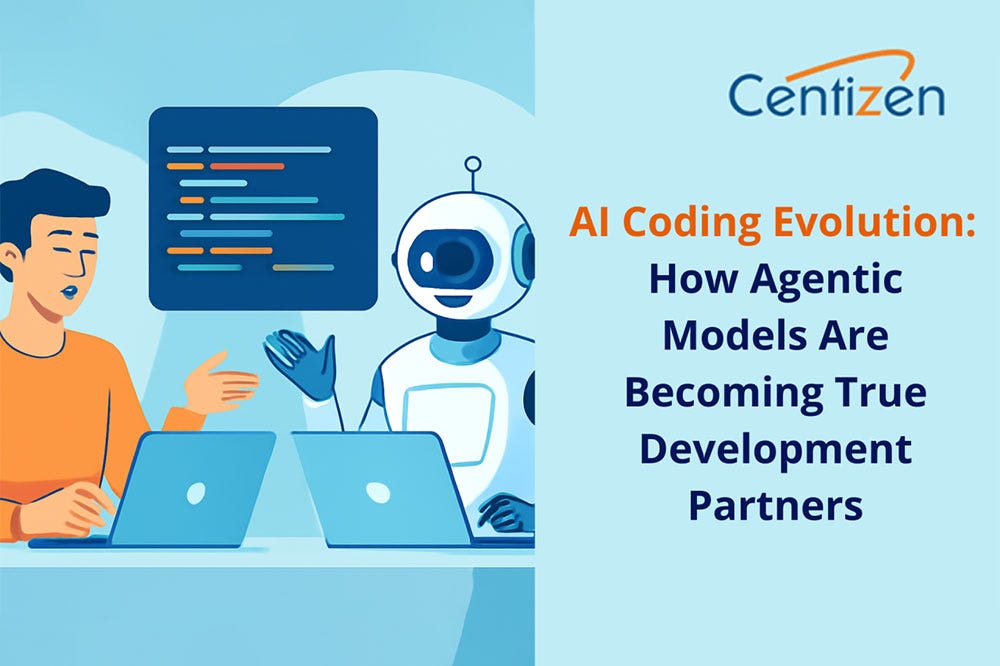 Centizen

AI Coding Evolution: How Agentic Models Are Becoming True Development Partners